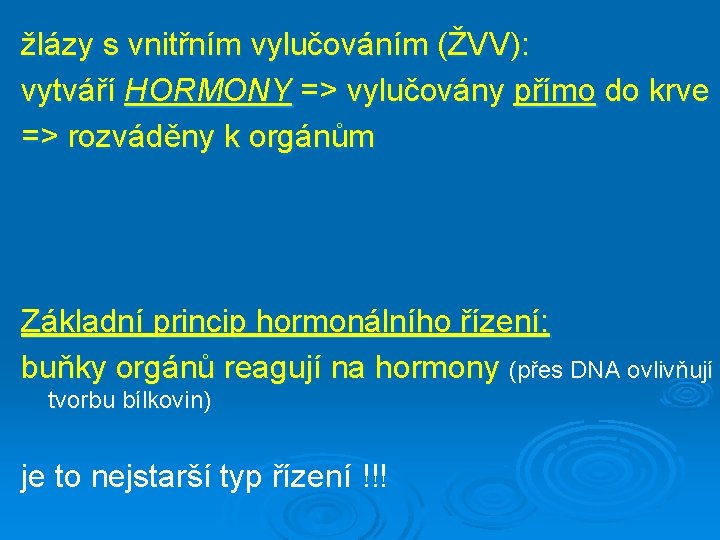 žlázy s vnitřním vylučováním (ŽVV):
vytváří HORMONY => vylučovány přímo do krve => rozváděny k orgánům

Základní princip hormonálního řízení:
buňky orgánů reagují na hormony (přes DNA ovlivňují tvorbu bílkovin)

je to nejstarší typ řízení !!!